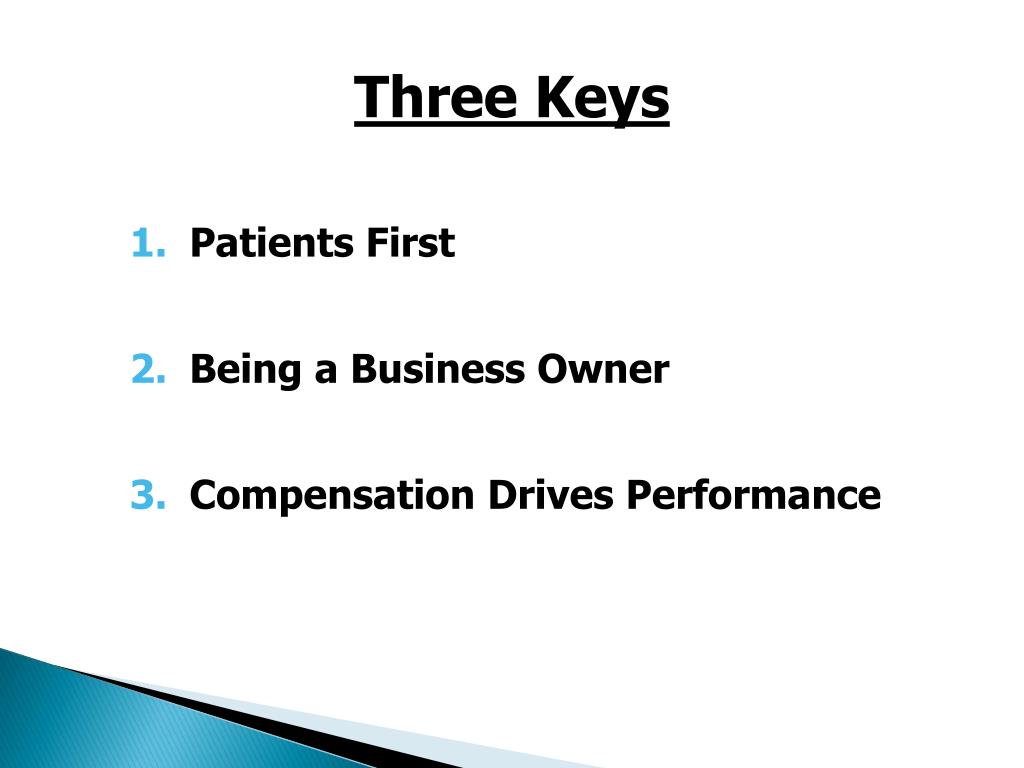 Three Keys

1. Patients First

2. Being a Business Owner

3. Compensation Drives Performance